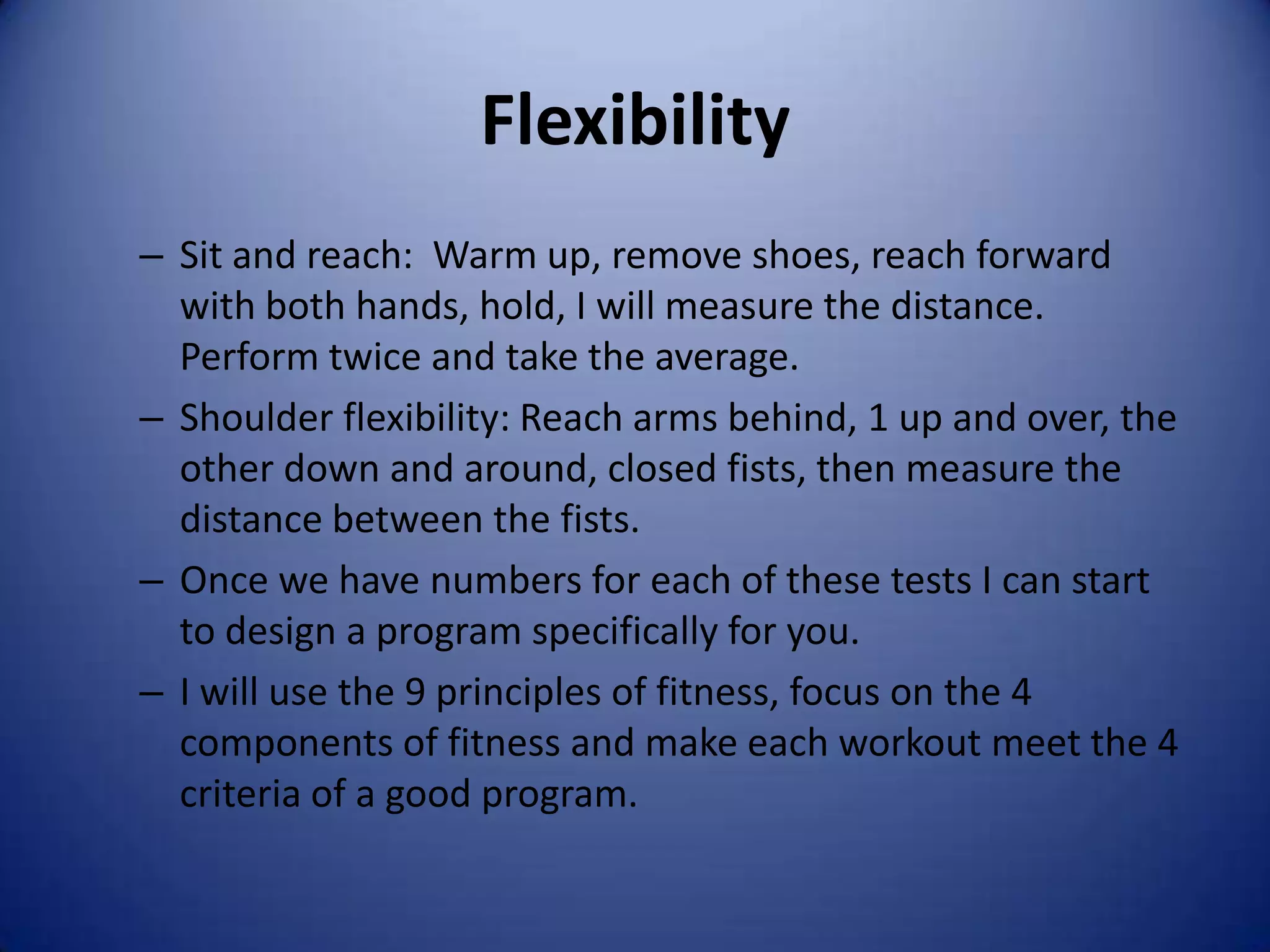 Flexibility

– Sit and reach:  Warm up, remove shoes, reach forward with both hands, hold, I will measure the distance. Perform twice and take the average.

– Shoulder flexibility: Reach arms behind, 1 up and over, the other down and around, closed fists, then measure the distance between the fists.

– Once we have numbers for each of these tests I can start to design a program specifically for you.

– I will use the 9 principles of fitness, focus on the 4 components of fitness and make each workout meet the 4 criteria of a good program.